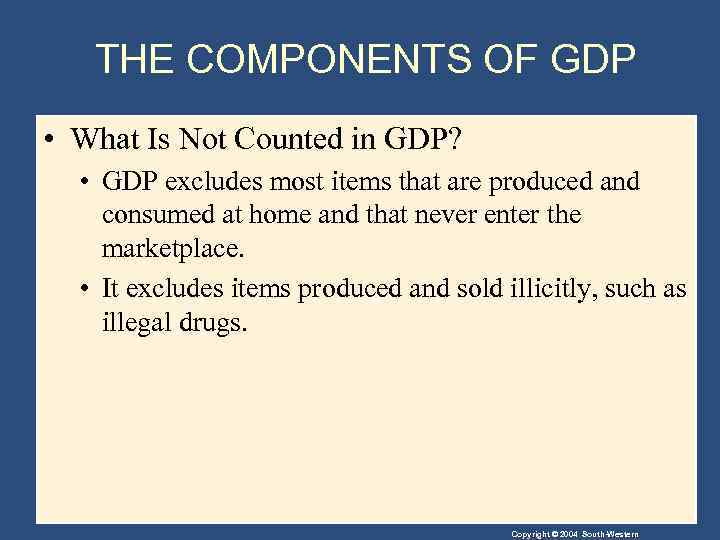 THE COMPONENTS OF GDP

• What Is Not Counted in GDP?

• GDP excludes most items that are produced and consumed at home and that never enter the marketplace.

• It excludes items produced and sold illicitly, such as illegal drugs.

Copyright © 2004 South-Western